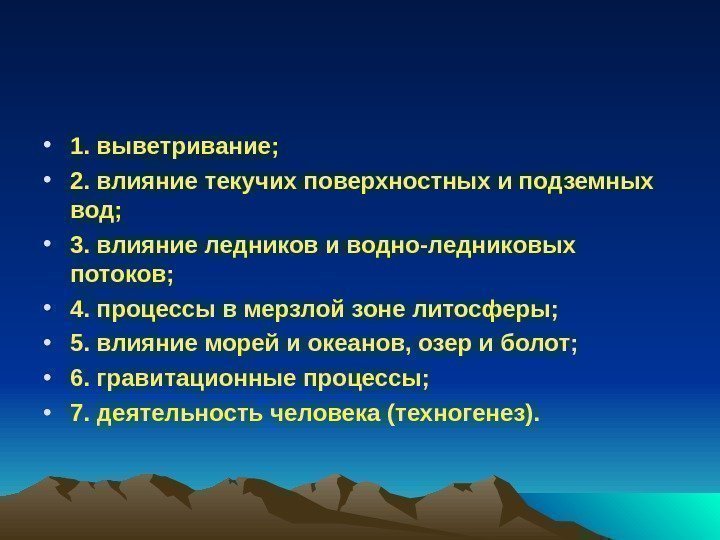 • 1. выветривание;
• 2. влияние текучих поверхностных и подземных вод;
• 3. влияние ледников и водно-ледниковых потоков;
• 4. процессы в мерзлой зоне литосферы;
• 5. влияние морей и океанов, озер и болот;
• 6. гравитационные процессы;
• 7. деятельность человека (техногенез).